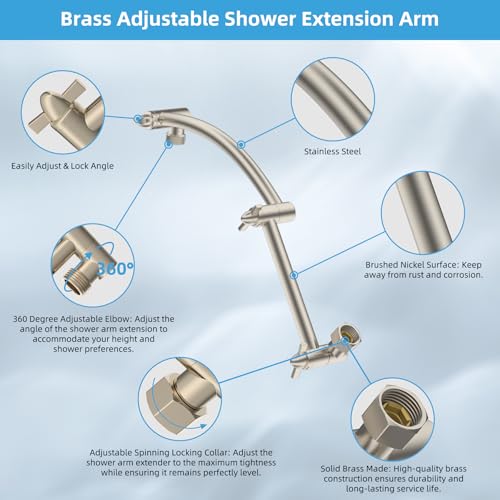 Brass Adjustable Shower Extension Arm

Easily Adjust & Lock Angle

Stainless Steel

360°

Brushed Nickel Surface: Keep away from rust and corrosion.

360 Degree Adjustable Elbow: Adjust the angle of the shower arm extension to accommodate your height and shower preferences.

Adjustable Spinning Locking Collar: Adjust the shower arm extender to the maximum tightness while ensuring it remains perfectly level.

Solid Brass Made: High-quality brass construction ensures durability and long-lasting service life.